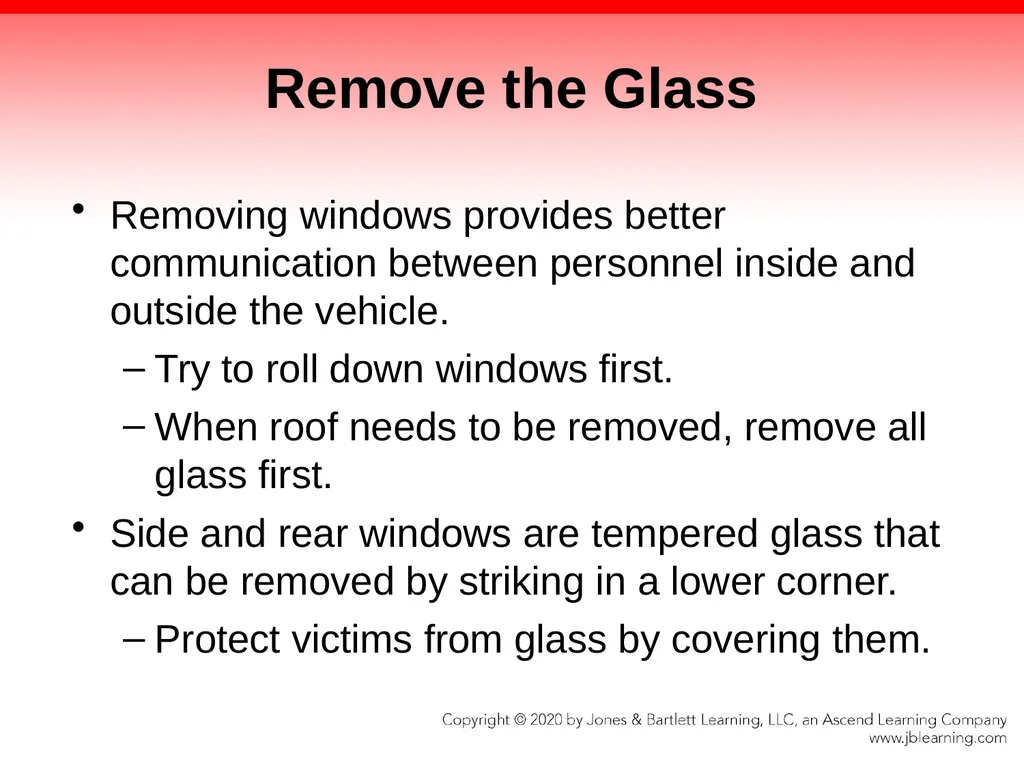 Remove the Glass

• Removing windows provides better communication between personnel inside and outside the vehicle.

– Try to roll down windows first.

– When roof needs to be removed, remove all glass first.

• Side and rear windows are tempered glass that can be removed by striking in a lower corner.

– Protect victims from glass by covering them.

Copyright © 2020 by Jones & Bartlett Learning, LLC, an Ascend Learning Company
www.jblearning.com